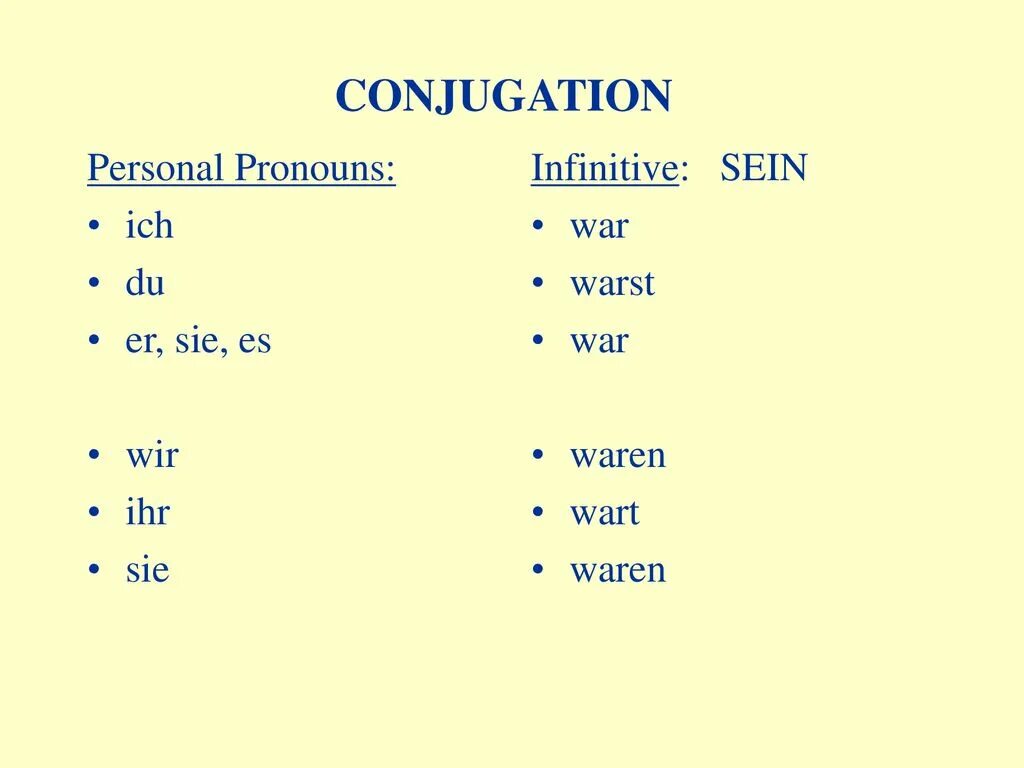 CONJUGATION

Personal Pronouns:
• ich
• du
• er, sie, es

• wir
• ihr
• sie

Infinitive: SEIN
• war
• warst
• war

• waren
• wart
• waren